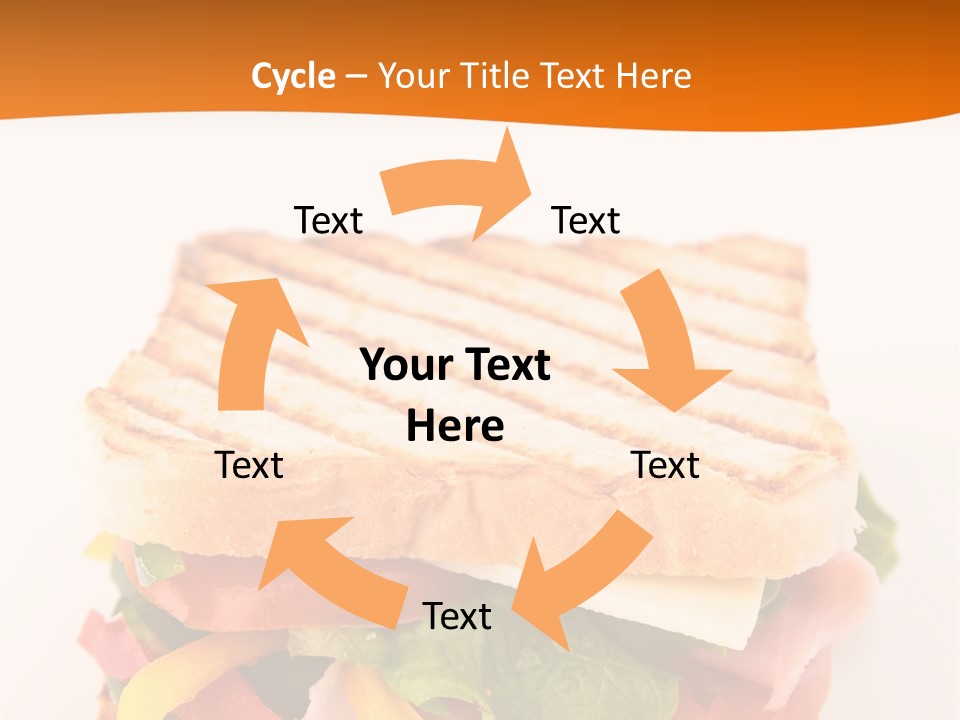 Cycle – Your Title Text Here

Text

Text

Your Text Here

Text

Text

Text